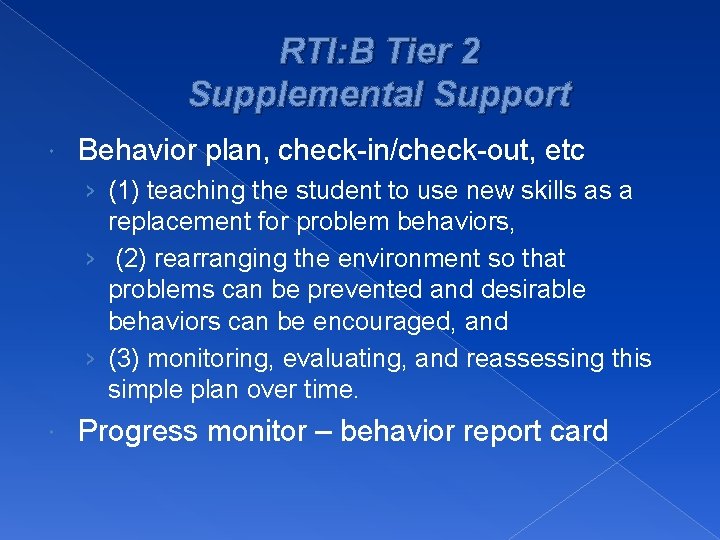 RTI:B Tier 2
Supplemental Support

Behavior plan, check-in/check-out, etc

› (1) teaching the student to use new skills as a replacement for problem behaviors,

› (2) rearranging the environment so that problems can be prevented and desirable behaviors can be encouraged, and

› (3) monitoring, evaluating, and reassessing this simple plan over time.

Progress monitor – behavior report card